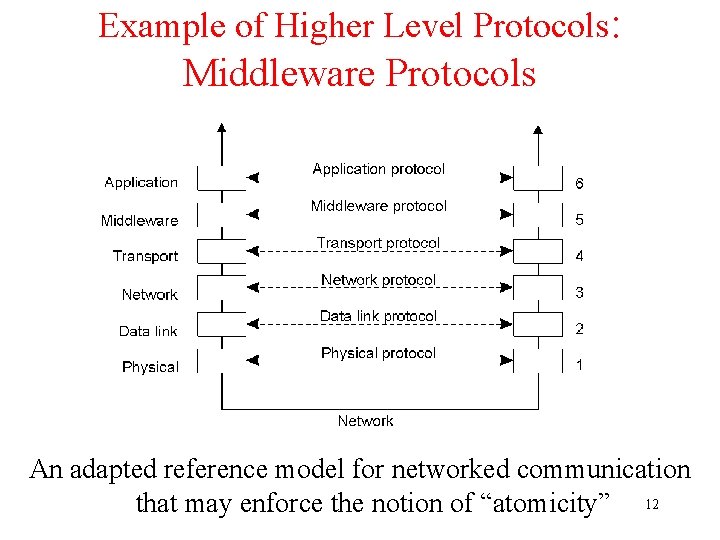 Example of Higher Level Protocols: Middleware Protocols

Application
Middleware
Transport
Network
Data link
Physical

Application protocol
Middleware protocol
Transport protocol
Network protocol
Data link protocol
Physical protocol

6
5
4
3
2
1

Network

An adapted reference model for networked communication that may enforce the notion of “atomicity”

12